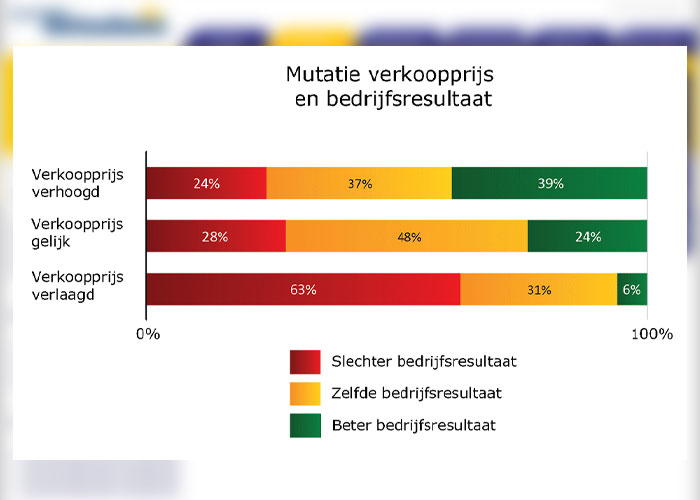 Mutatie verkoopprijs en bedrijfsresultaat

Verkoopprijs verhoogd
24%
37%
39%

Verkoopprijs gelijk
28%
48%
24%

Verkoopprijs verlaagd
63%
31%
6%

0%
100%

Slechter bedrijfsresultaat
Zelfde bedrijfsresultaat
Beter bedrijfsresultaat